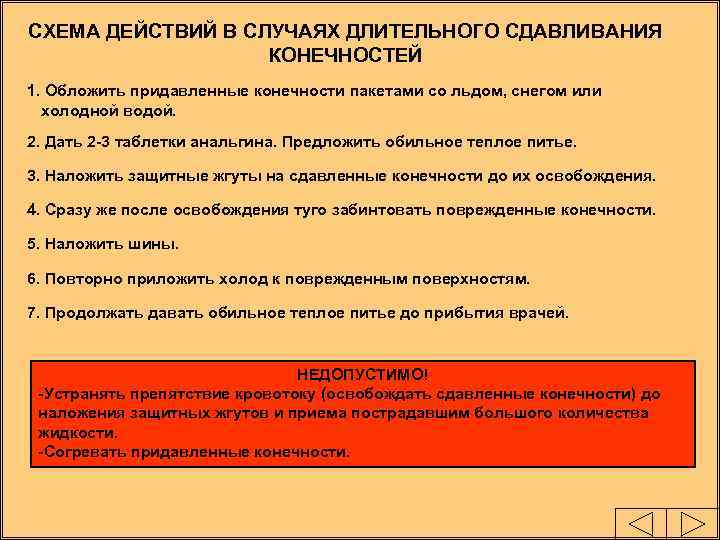 СХЕМА ДЕЙСТВИЙ В СЛУЧАЯХ ДЛИТЕЛЬНОГО СДАВЛИВАНИЯ КОНЕЧНОСТЕЙ

1. Обложить придавленные конечности пакетами со льдом, снегом или холодной водой.

2. Дать 2-3 таблетки анальгина. Предложить обильное теплое питье.

3. Наложить защитные жгуты на сдавленные конечности до их освобождения.

4. Сразу же после освобождения туго забинтовать поврежденные конечности.

5. Наложить шины.

6. Повторно приложить холод к поврежденным поверхностям.

7. Продолжать давать обильное теплое питье до прибытия врачей.

НЕДОПУСТИМО!
-Устранять препятствие кровотоку (освобождать сдавленные конечности) до наложения защитных жгутов и приема пострадавшим большого количества жидкости.
-Согревать придавленные конечности.